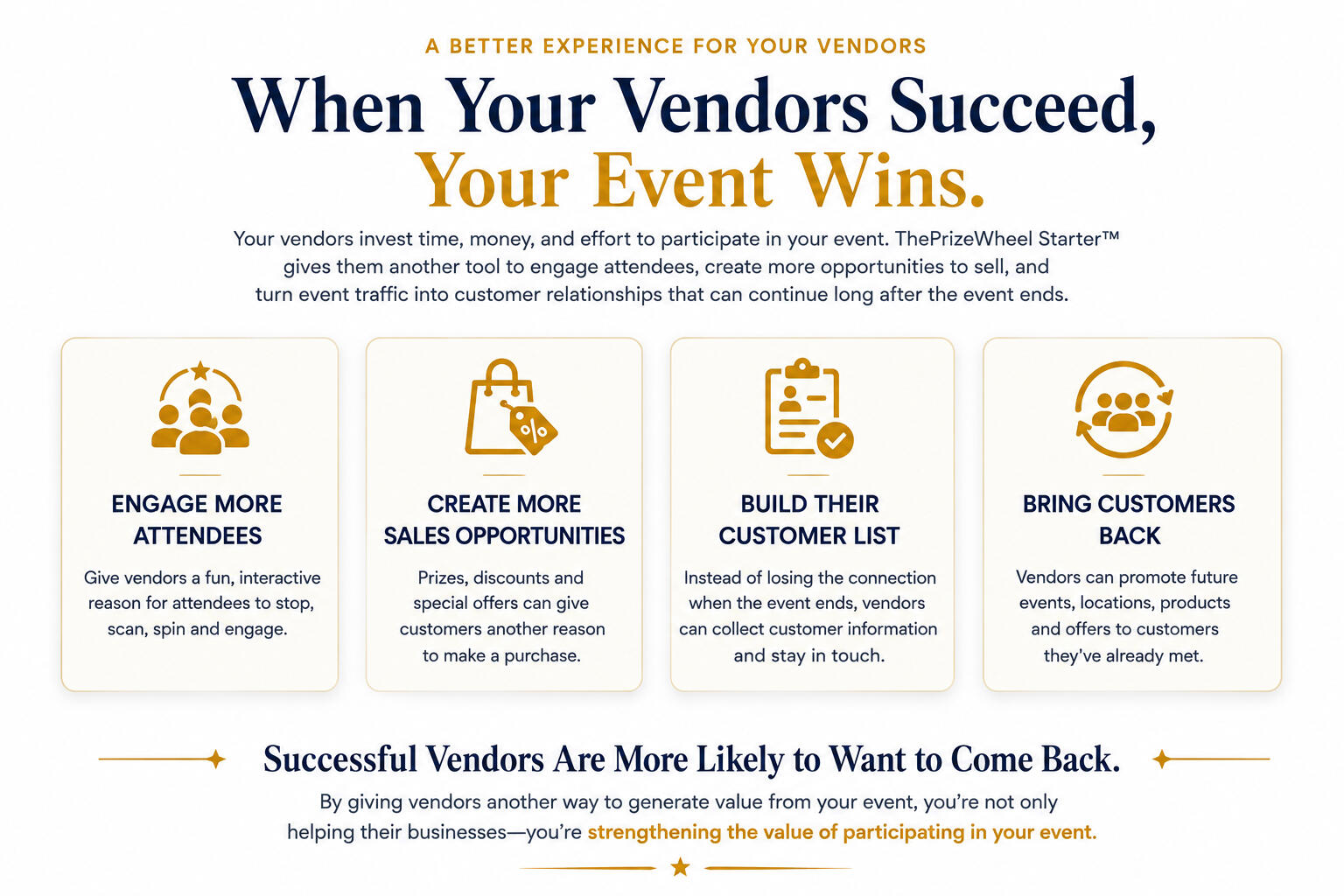 A BETTER EXPERIENCE FOR YOUR VENDORS

When Your Vendors Succeed, Your Event Wins.

Your vendors invest time, money, and effort to participate in your event. ThePrizeWheel Starter™ gives them another tool to engage attendees, create more opportunities to sell, and turn event traffic into customer relationships that can continue long after the event ends.

ENGAGE MORE ATTENDEES

Give vendors a fun, interactive reason for attendees to stop, scan, spin and engage.

CREATE MORE SALES OPPORTUNITIES

Prizes, discounts and special offers can give customers another reason to make a purchase.

BUILD THEIR CUSTOMER LIST

Instead of losing the connection when the event ends, vendors can collect customer information and stay in touch.

BRING CUSTOMERS BACK

Vendors can promote future events, locations, products and offers to customers they've already met.

Successful Vendors Are More Likely to Want to Come Back.

By giving vendors another way to generate value from your event, you're not only helping their businesses—you're strengthening the value of participating in your event.